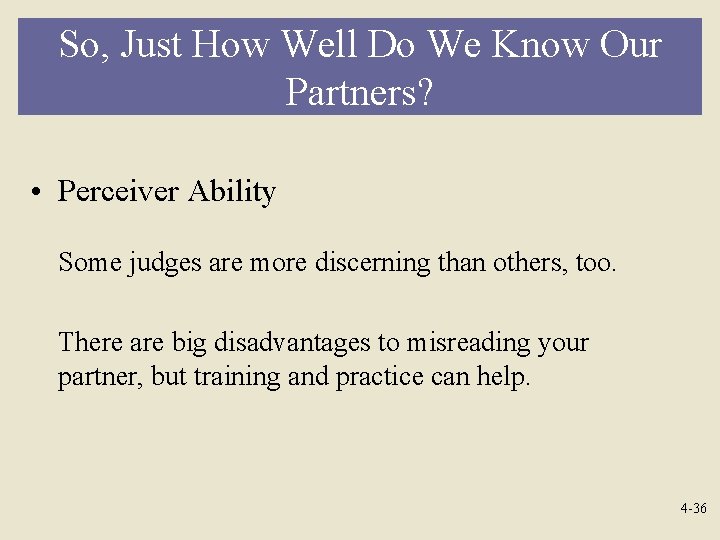 So, Just How Well Do We Know Our Partners?

• Perceiver Ability

Some judges are more discerning than others, too.

There are big disadvantages to misreading your partner, but training and practice can help.

4-36